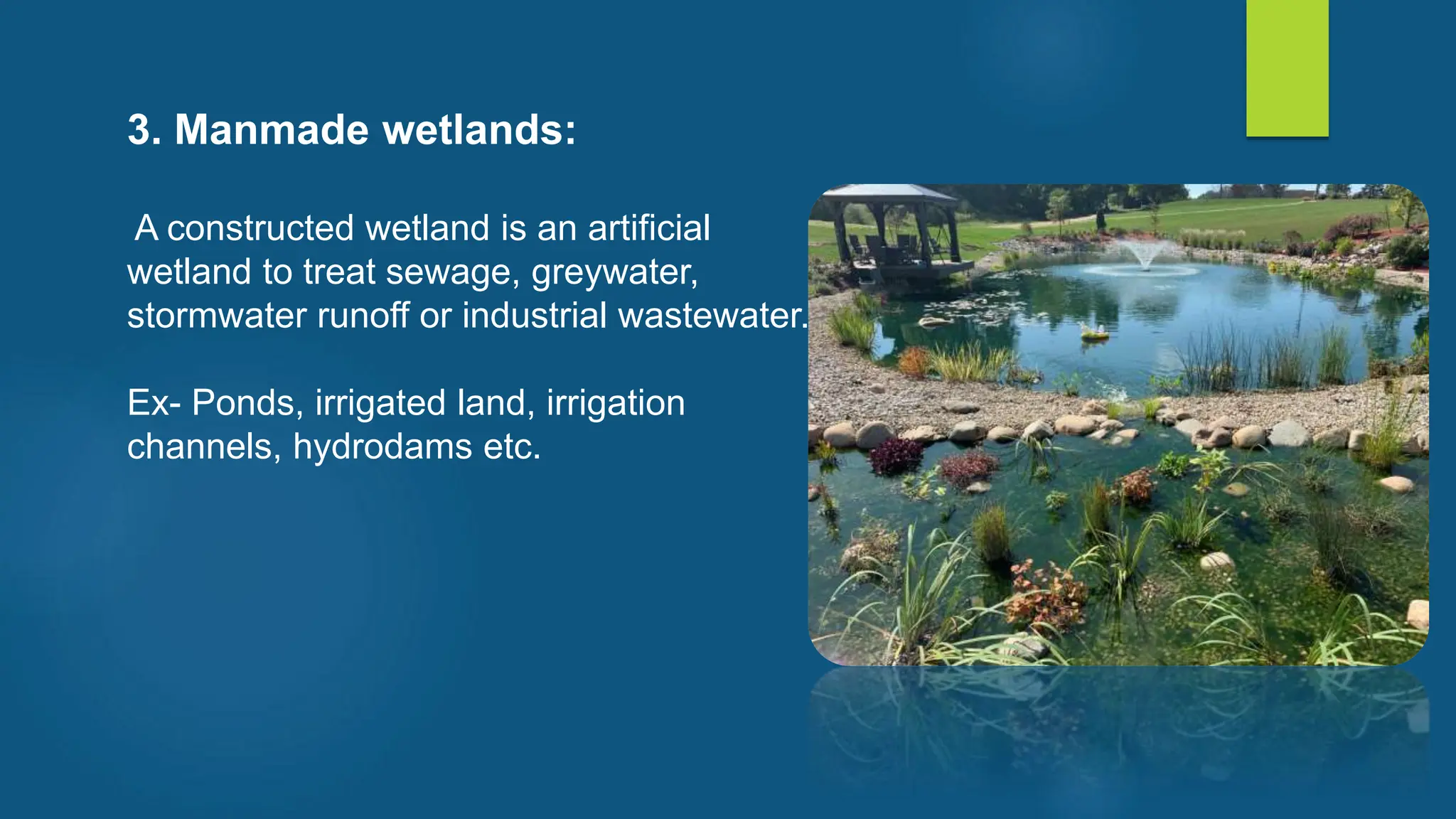 3. Manmade wetlands:

A constructed wetland is an artificial wetland to treat sewage, greywater, stormwater runoff or industrial wastewater.

Ex- Ponds, irrigated land, irrigation channels, hydrodams etc.